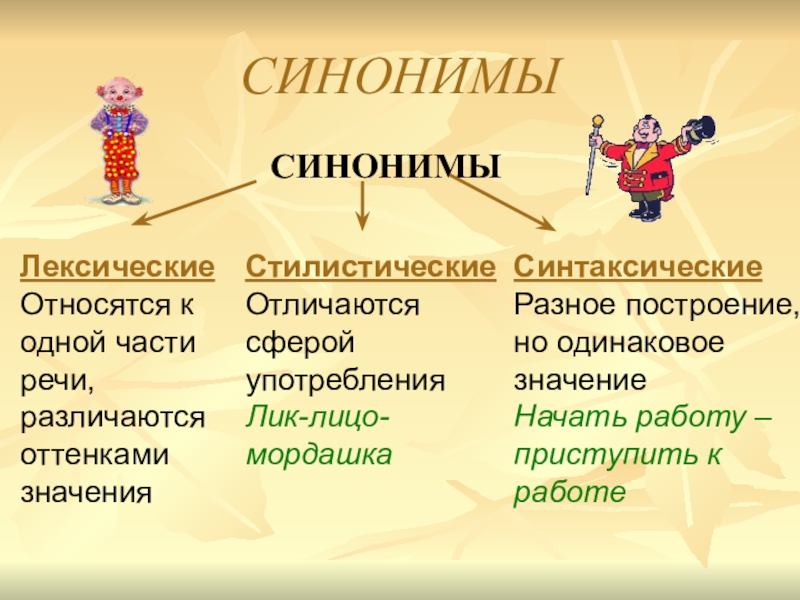 СИНОНИМЫ

СИНОНИМЫ

Лексические
Относятся к одной части речи, различаются оттенками значения

Стилистические
Отличаются сферой употребления
Лик-лицо-мордашка

Синтаксические
Разное построение, но одинаковое значение
Начать работу – приступить к работе